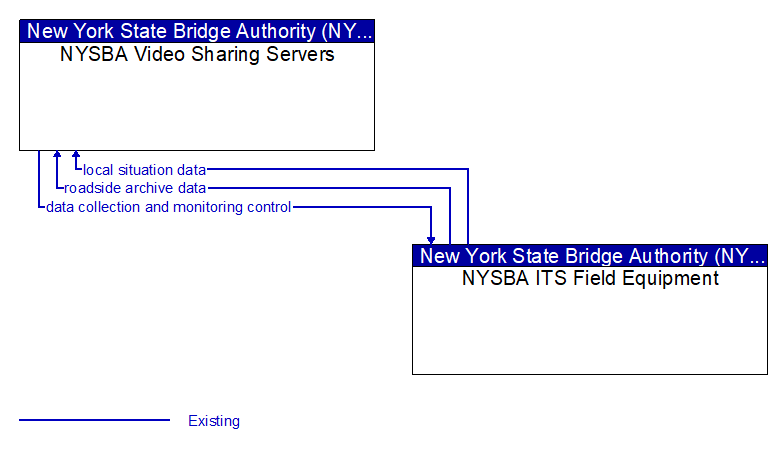 New York State Bridge Authority (NY...
NYSBA Video Sharing Servers

local situation data
roadside archive data
data collection and monitoring control

New York State Bridge Authority (NY...
NYSBA ITS Field Equipment

Existing